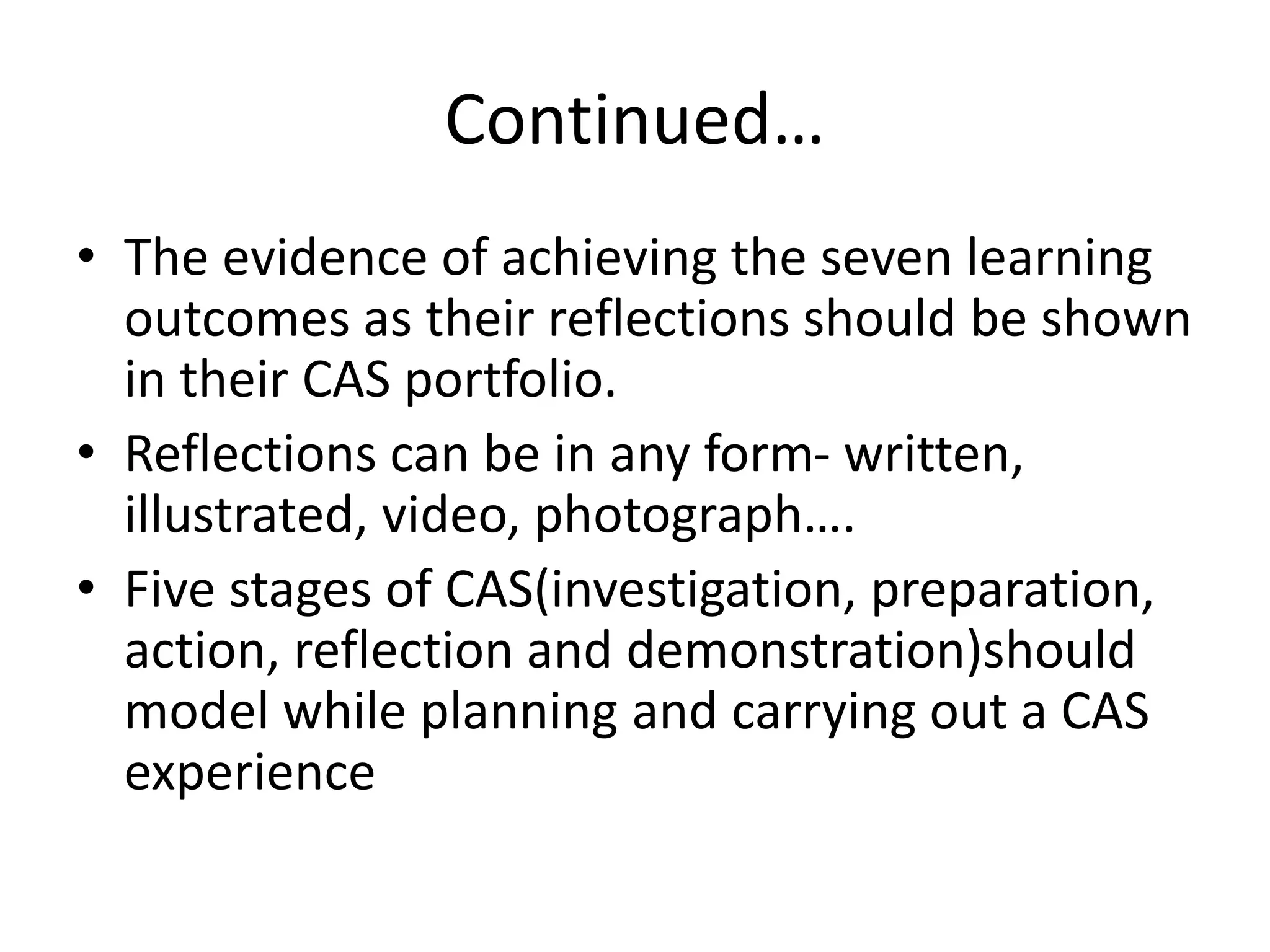 Continued…

• The evidence of achieving the seven learning outcomes as their reflections should be shown in their CAS portfolio.

• Reflections can be in any form- written, illustrated, video, photograph….

• Five stages of CAS(investigation, preparation, action, reflection and demonstration)should model while planning and carrying out a CAS experience